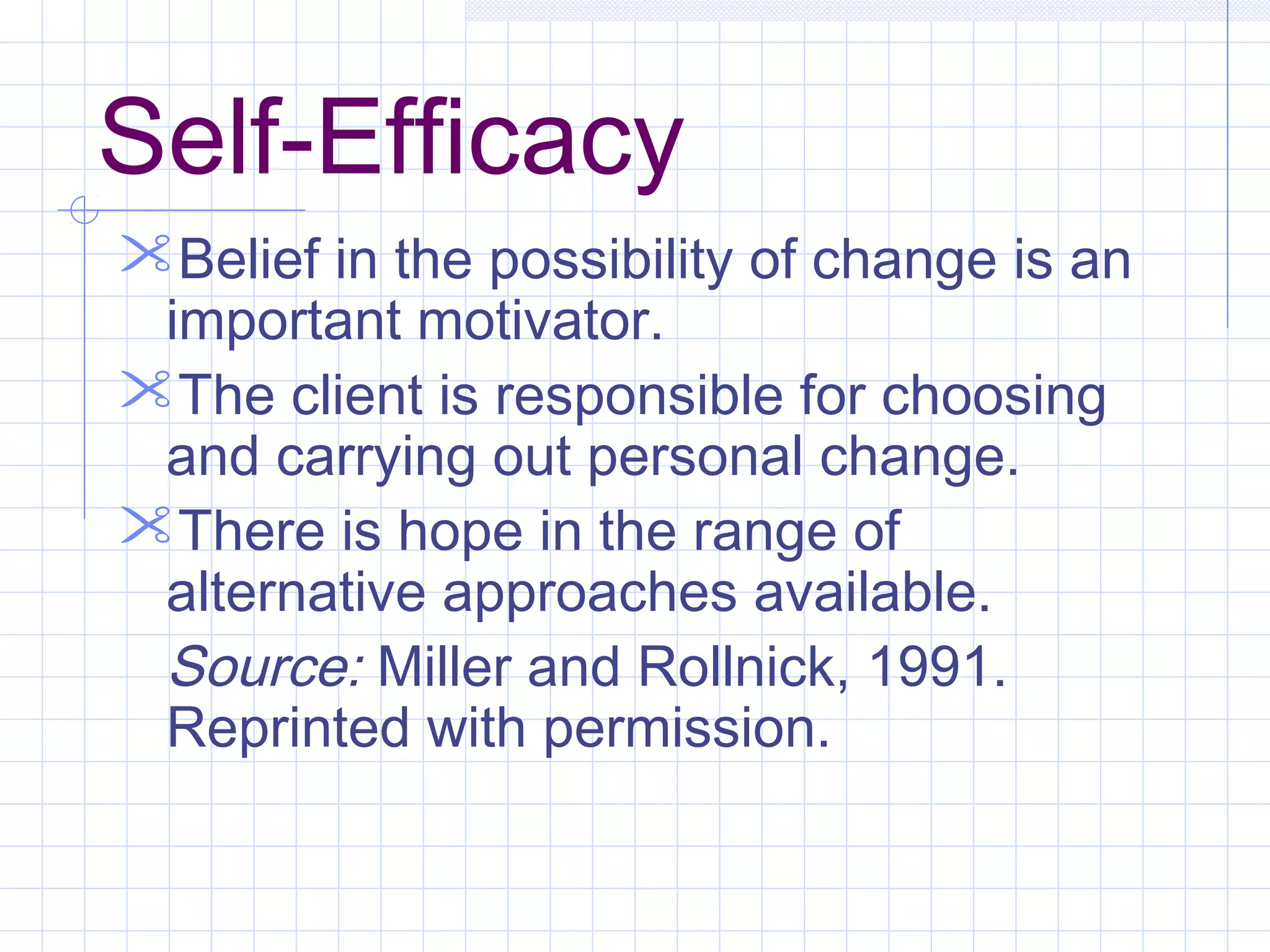 Self-Efficacy

Belief in the possibility of change is an important motivator.

The client is responsible for choosing and carrying out personal change.

There is hope in the range of alternative approaches available.

Source: Miller and Rollnick, 1991. Reprinted with permission.